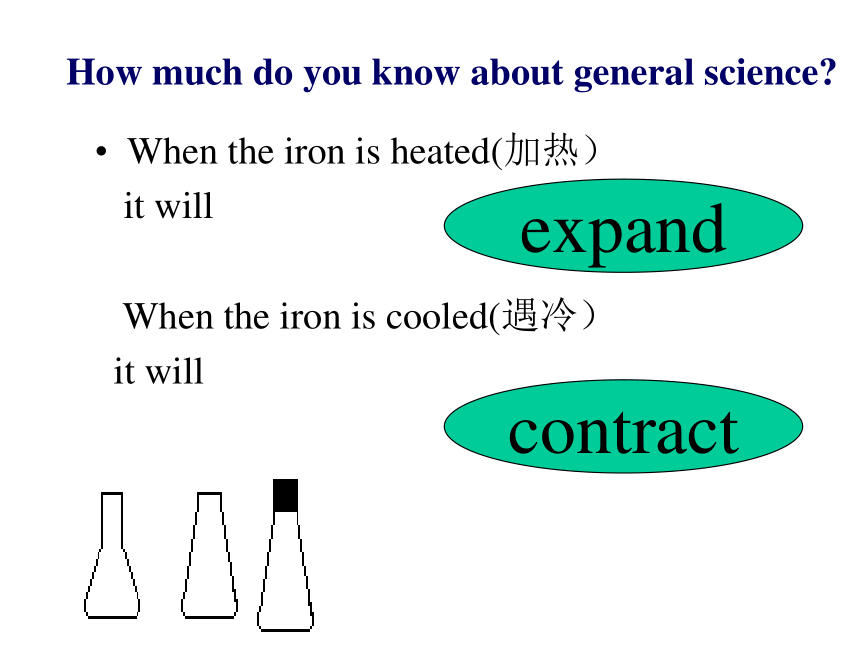 How much do you know about general science?

• When the iron is heated(加热）
it will

expand

When the iron is cooled(遇冷）
it will

contract